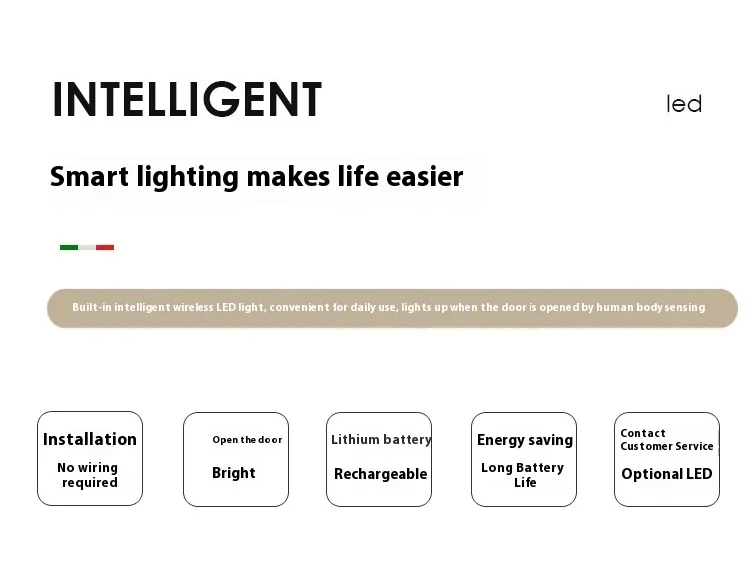 INTELLIGENT

led

Smart lighting makes life easier

Built-in intelligent wireless LED light, convenient for daily use, lights up when the door is opened by human body sensing

Installation
No wiring required

Open the door
Bright

Lithium battery
Rechargeable

Energy saving
Long Battery Life

Contact Customer Service
Optional LED